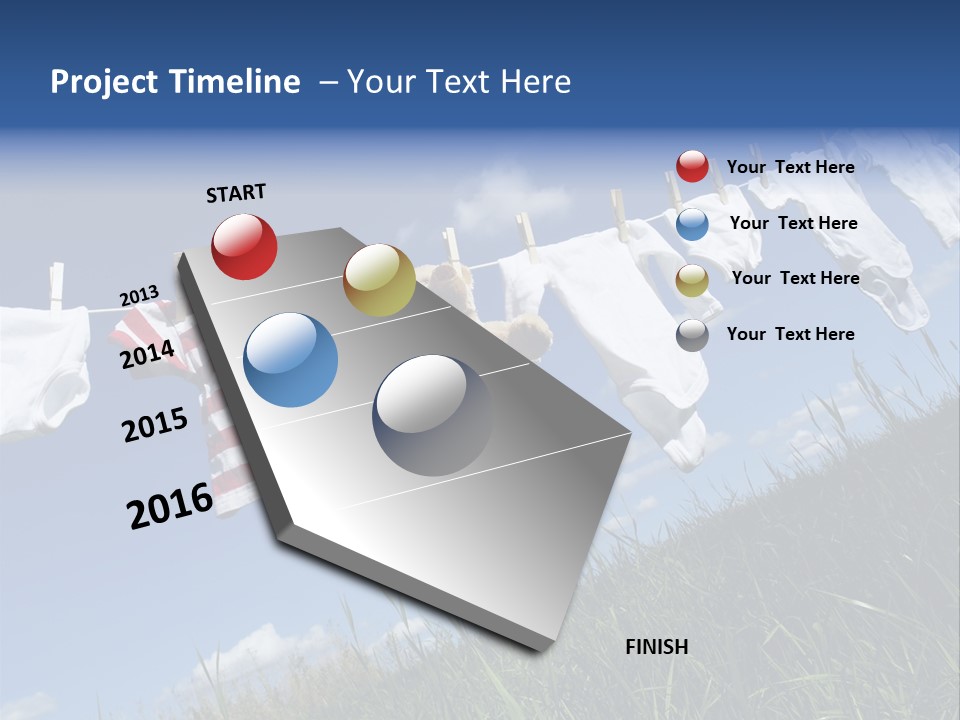 Project Timeline – Your Text Here

START

2013

2014

2015

2016

FINISH

Your Text Here

Your Text Here

Your Text Here

Your Text Here